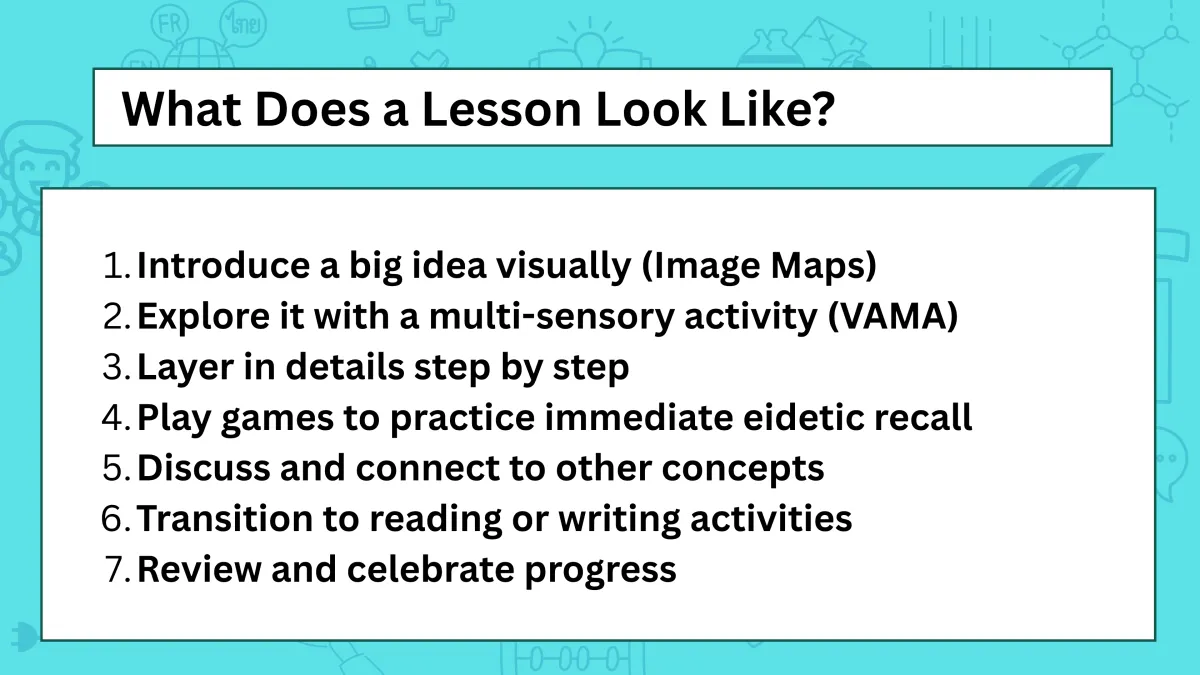 What Does a Lesson Look Like?

1. Introduce a big idea visually (Image Maps)
2. Explore it with a multi-sensory activity (VAMA)
3. Layer in details step by step
4. Play games to practice immediate eidetic recall
5. Discuss and connect to other concepts
6. Transition to reading or writing activities
7. Review and celebrate progress